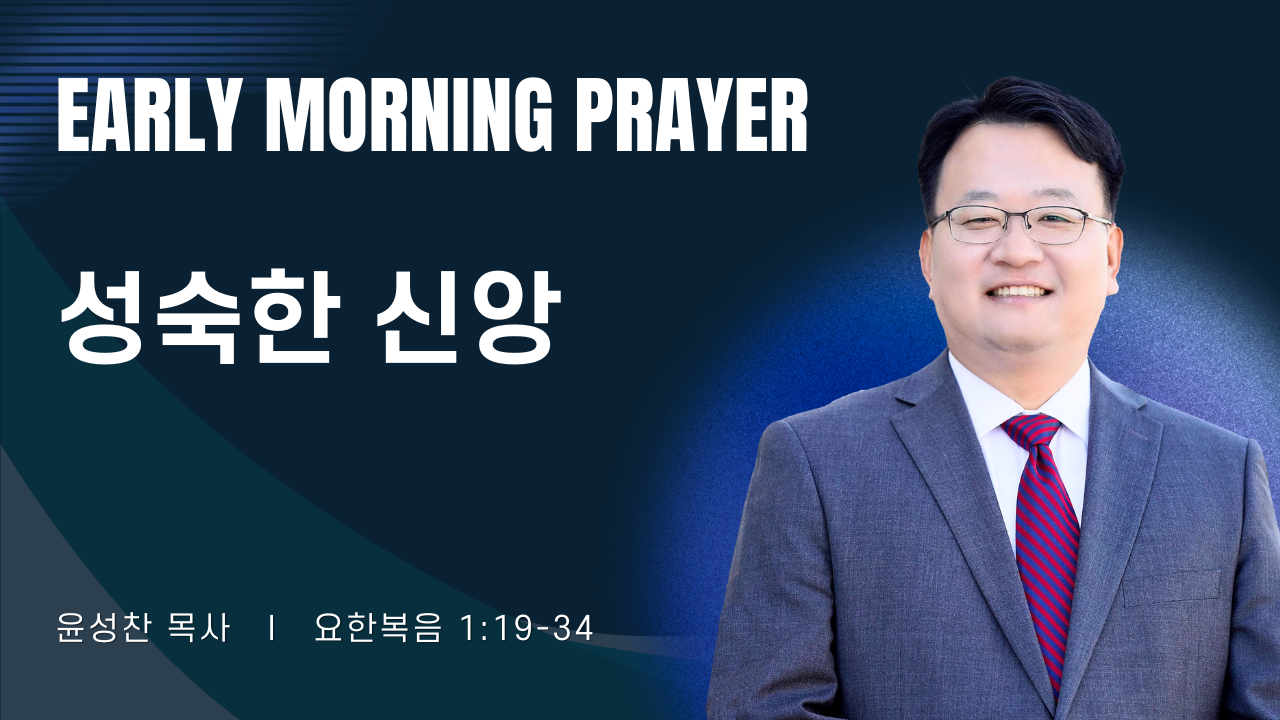 EARLY MORNING PRAYER

성숙한 신앙

윤성찬 목사 I 요한복음 1:19-34